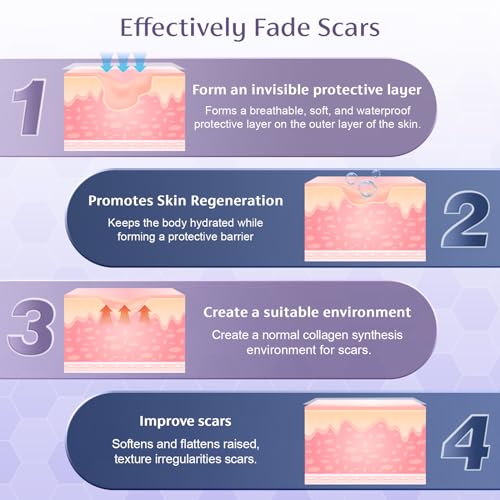 Effectively Fade Scars

1

Form an invisible protective layer

Forms a breathable, soft, and waterproof protective layer on the outer layer of the skin.

Promotes Skin Regeneration

Keeps the body hydrated while forming a protective barrier

2

3

Create a suitable environment

Create a normal collagen synthesis environment for scars.

Improve scars

Softens and flattens raised, texture irregularities scars.

4